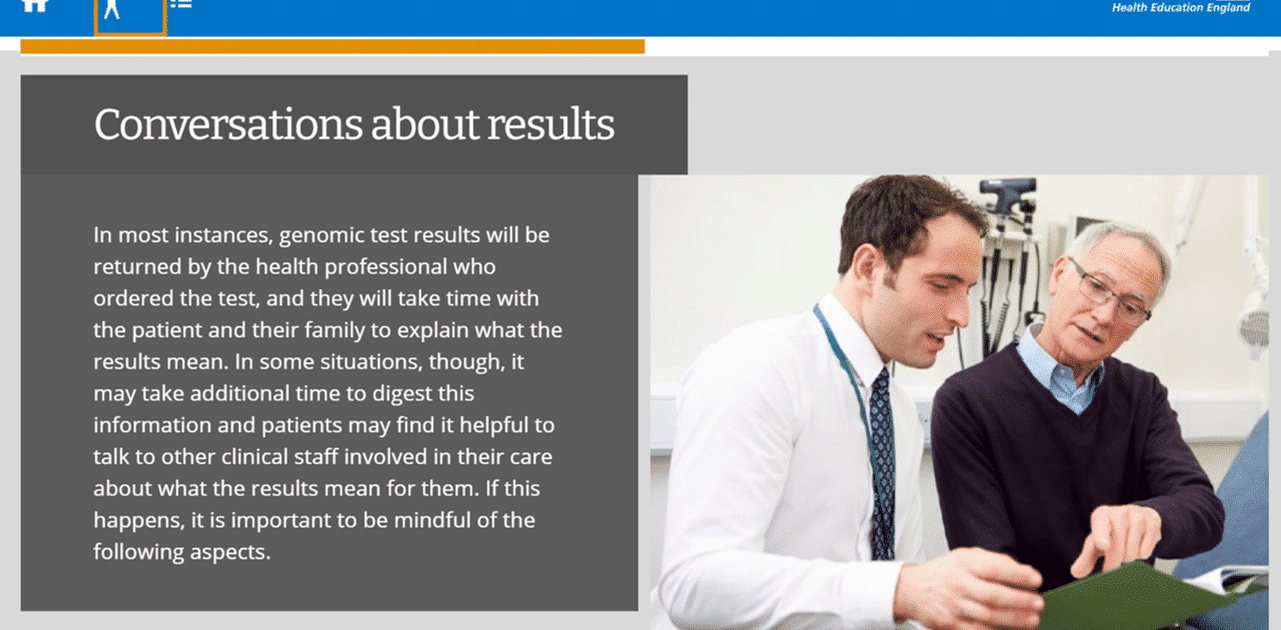 Health Education England

Conversations about results

In most instances, genomic test results will be returned by the health professional who ordered the test, and they will take time with the patient and their family to explain what the results mean. In some situations, though, it may take additional time to digest this information and patients may find it helpful to talk to other clinical staff involved in their care about what the results mean for them. If this happens, it is important to be mindful of the following aspects.